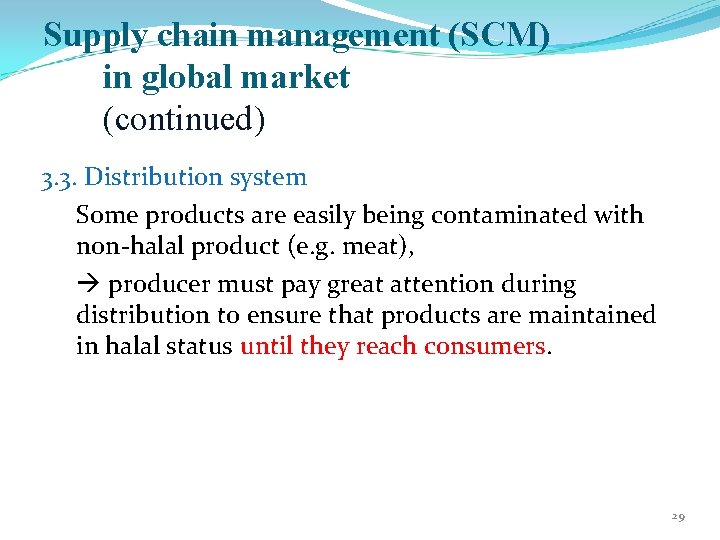 Supply chain management (SCM) in global market (continued)

3.3. Distribution system

Some products are easily being contaminated with non-halal product (e.g. meat),

→ producer must pay great attention during distribution to ensure that products are maintained in halal status until they reach consumers.

29